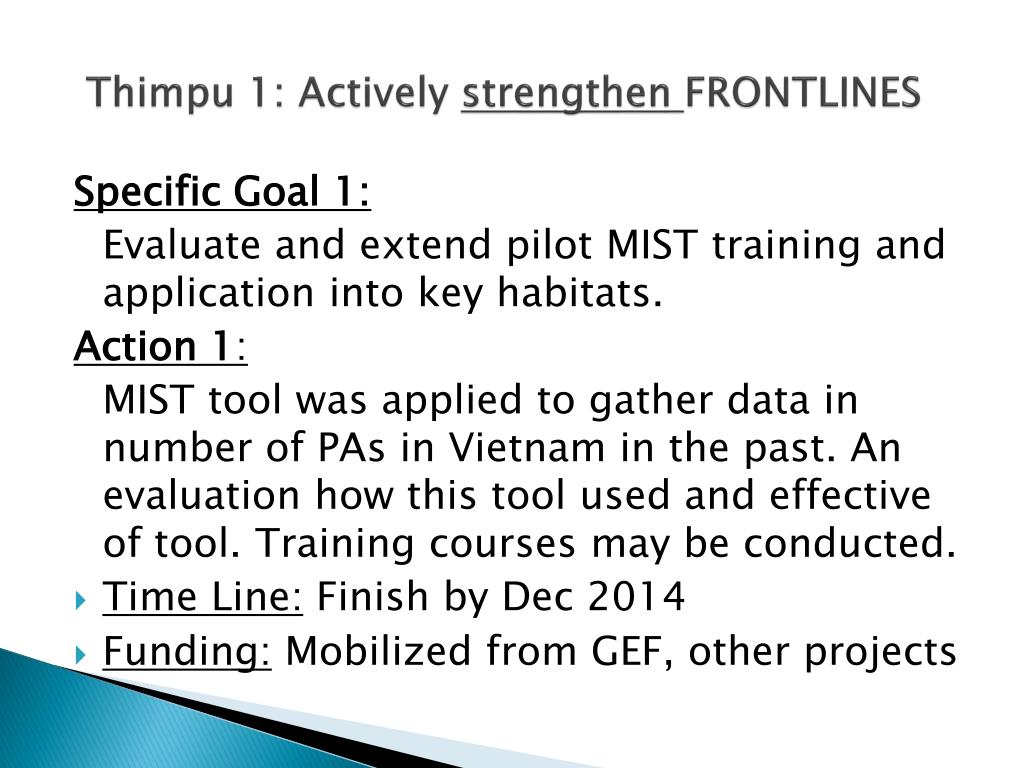 Thimpu 1: Actively strengthen FRONTLINES

Specific Goal 1:

Evaluate and extend pilot MIST training and application into key habitats.

Action 1:

MIST tool was applied to gather data in number of PAs in Vietnam in the past. An evaluation how this tool used and effective of tool. Training courses may be conducted.

Time Line: Finish by Dec 2014

Funding: Mobilized from GEF, other projects